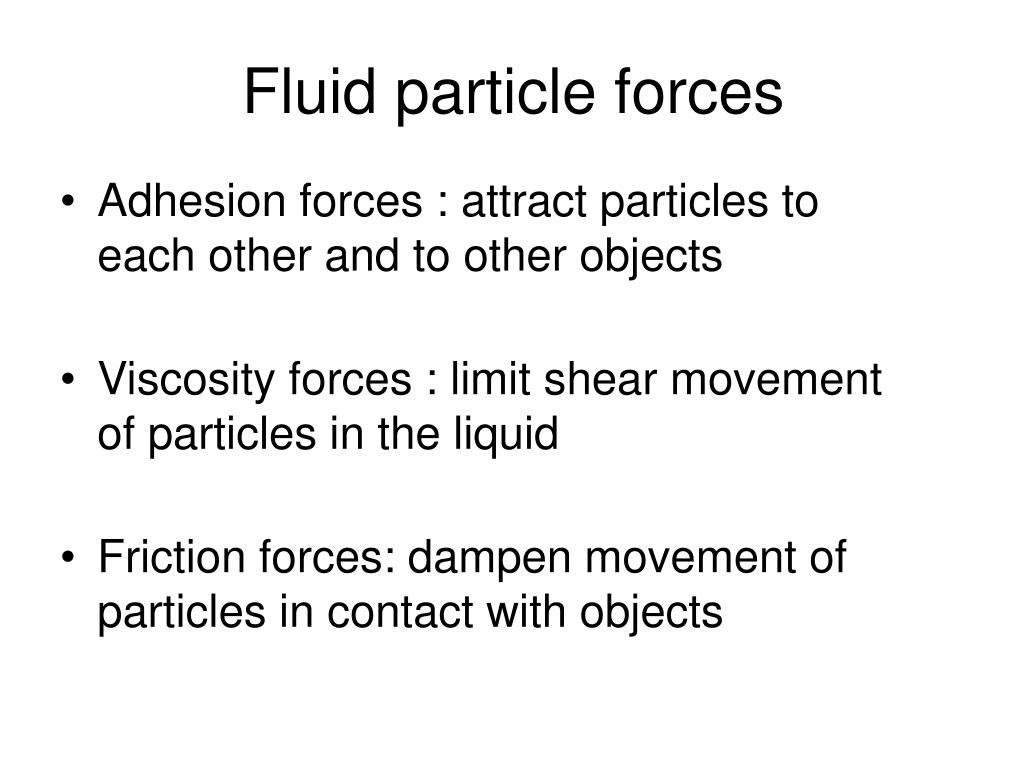 Fluid particle forces

• Adhesion forces : attract particles to each other and to other objects

• Viscosity forces : limit shear movement of particles in the liquid

• Friction forces: dampen movement of particles in contact with objects